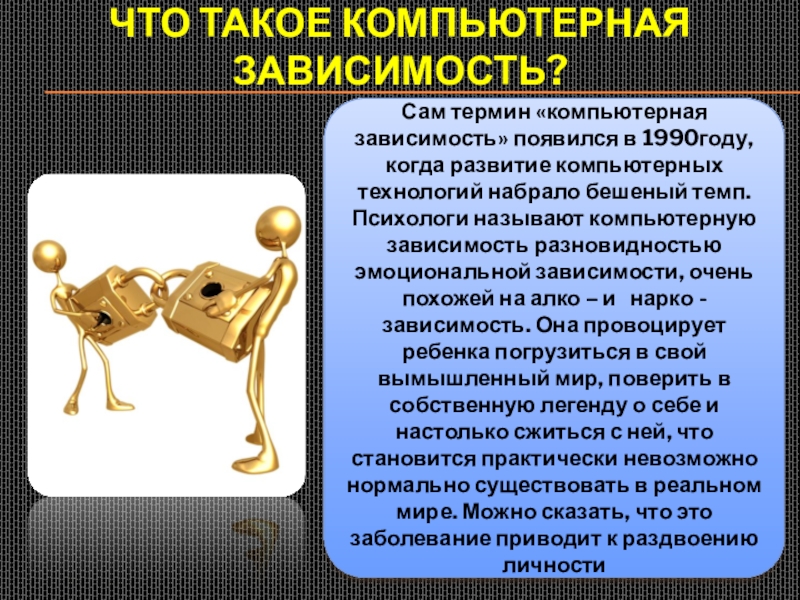 ЧТО ТАКОЕ КОМПЬЮТЕРНАЯ ЗАВИСИМОСТЬ?

Сам термин «компьютерная зависимость» появился в 1990году, когда развитие компьютерных технологий набрало бешеный темп. Психологи называют компьютерную зависимость разновидностью эмоциональной зависимости, очень похожей на алко – и нарко - зависимость. Она провоцирует ребенка погрузиться в свой вымышленный мир, поверить в собственную легенду о себе и настолько сжиться с ней, что становится практически невозможно нормально существовать в реальном мире. Можно сказать, что это заболевание приводит к раздвоению личности